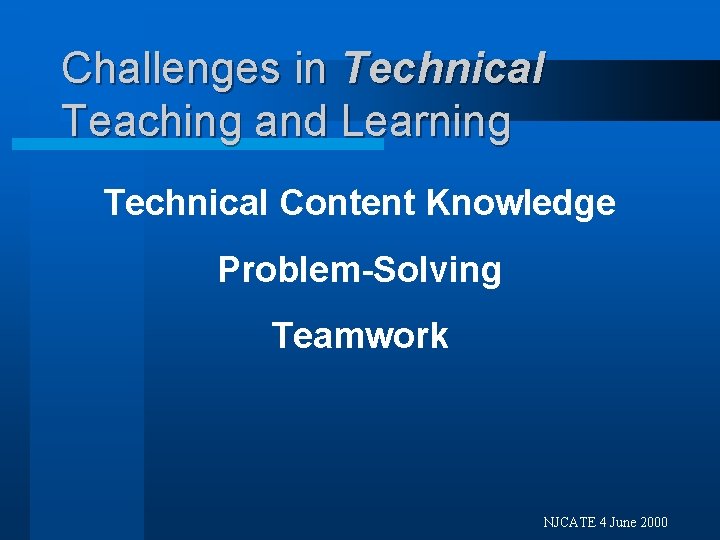 Challenges in Technical Teaching and Learning

Technical Content Knowledge

Problem-Solving

Teamwork

NJCATE 4 June 2000